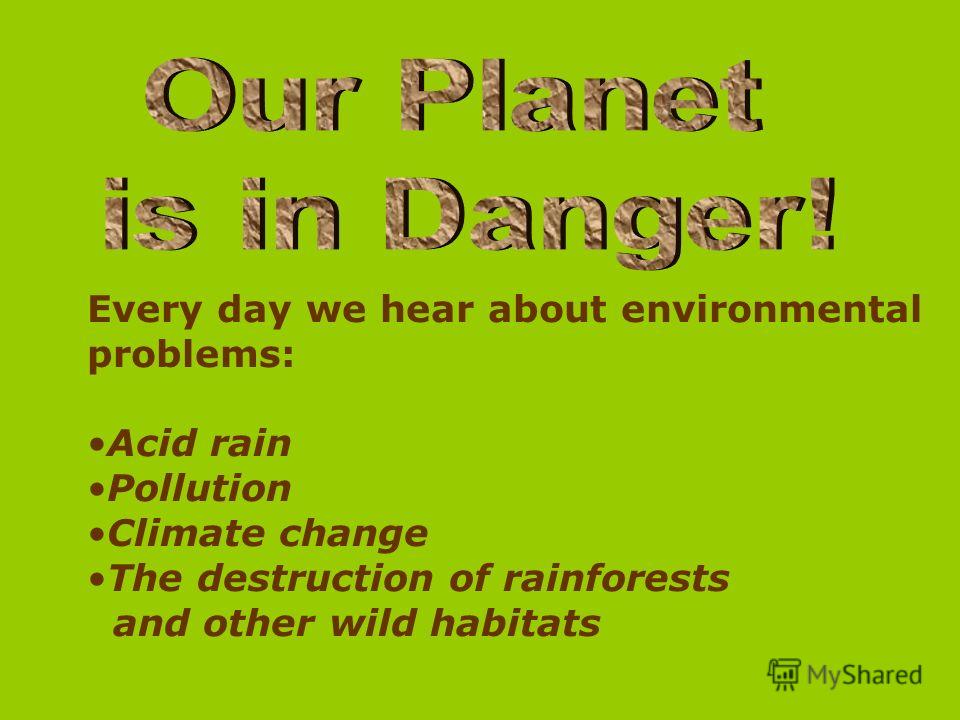 Our Planet is in Danger!

Every day we hear about environmental problems:

•Acid rain
•Pollution
•Climate change
•The destruction of rainforests and other wild habitats

MyShared